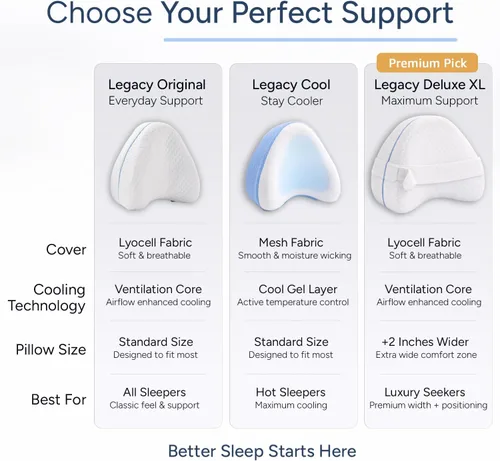 Choose Your Perfect Support

Premium Pick

| | Legacy Original Everyday Support | Legacy Cool Stay Cooler | Legacy Deluxe XL Maximum Support |
|---|---|---|---|
| Cover | Lyocell Fabric Soft & breathable | Mesh Fabric Smooth & moisture wicking | Lyocell Fabric Soft & breathable |
| Cooling Technology | Ventilation Core Airflow enhanced cooling | Cool Gel Layer Active temperature control | Ventilation Core Airflow enhanced cooling |
| Pillow Size | Standard Size Designed to fit most | Standard Size Designed to fit most | +2 Inches Wider Extra wide comfort zone |
| Best For | All Sleepers Classic feel & support | Hot Sleepers Maximum cooling | Luxury Seekers Premium width + positioning |

Better Sleep Starts Here